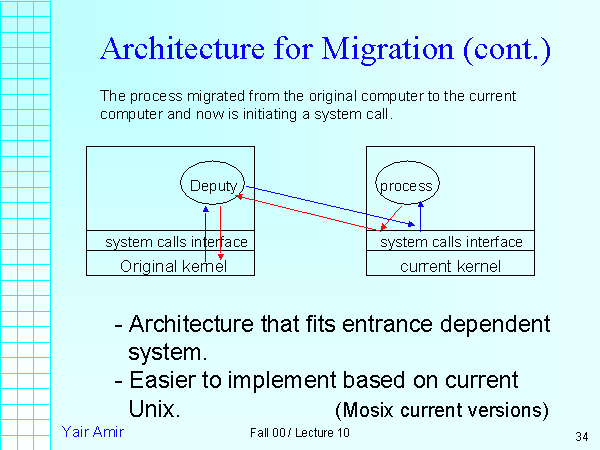 Architecture for Migration (cont.)

The process migrated from the original computer to the current computer and now is initiating a system call.

Deputy

system calls interface

Original kernel

process

system calls interface

current kernel

- Architecture that fits entrance dependent system.
- Easier to implement based on current Unix. (Mosix current versions)

Yair Amir

Fall 00 / Lecture 10

34